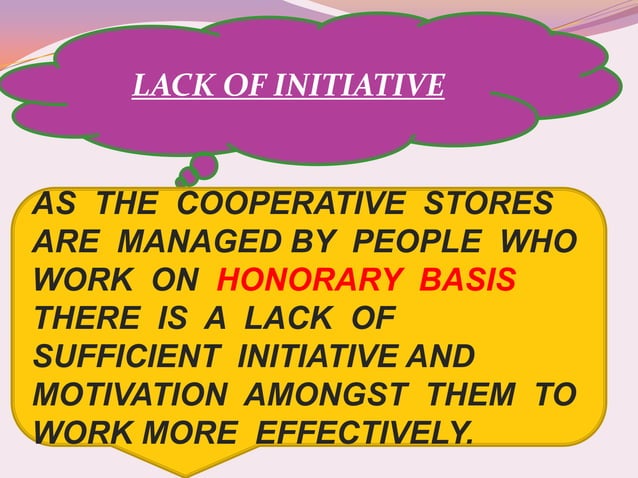 LACK OF INITIATIVE

AS THE COOPERATIVE STORES ARE MANAGED BY PEOPLE WHO WORK ON HONORARY BASIS THERE IS A LACK OF SUFFICIENT INITIATIVE AND MOTIVATION AMONGST THEM TO WORK MORE EFFECTIVELY.